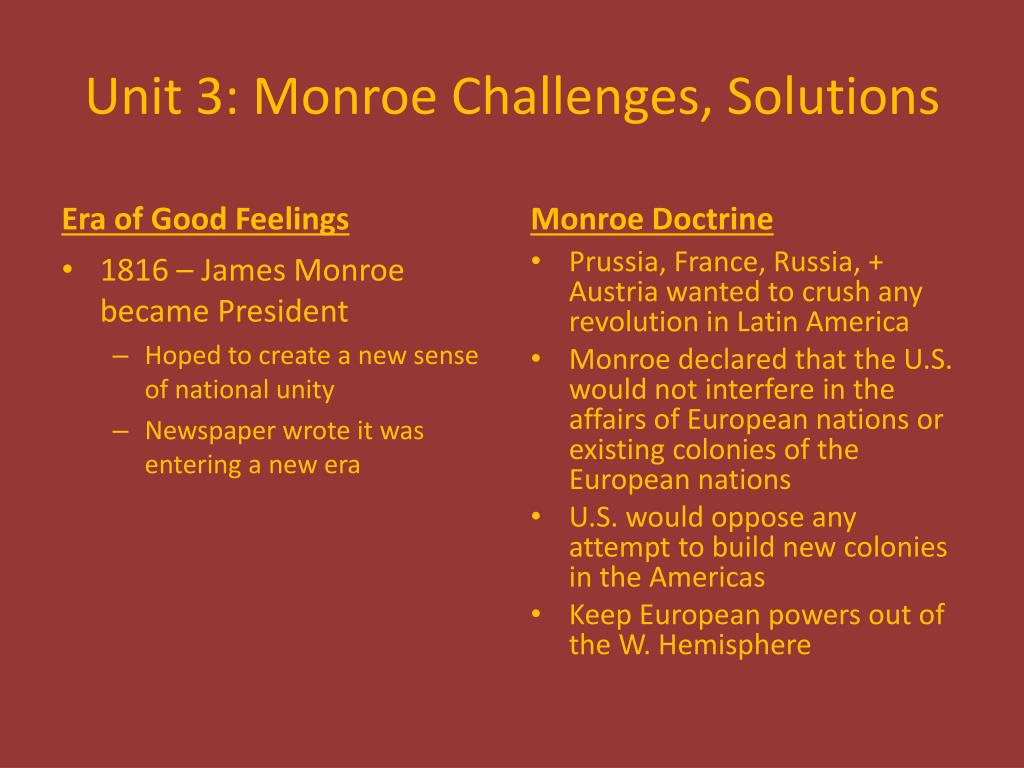 Unit 3: Monroe Challenges, Solutions

Era of Good Feelings

• 1816 – James Monroe became President
 – Hoped to create a new sense of national unity
 – Newspaper wrote it was entering a new era

Monroe Doctrine

• Prussia, France, Russia, + Austria wanted to crush any revolution in Latin America
• Monroe declared that the U.S. would not interfere in the affairs of European nations or existing colonies of the European nations
• U.S. would oppose any attempt to build new colonies in the Americas
• Keep European powers out of the W. Hemisphere